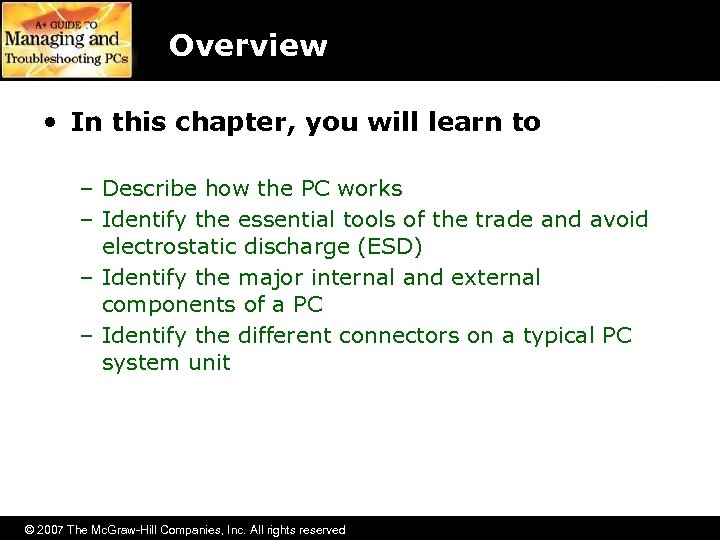 A+ GUIDE TO
Managing and
Troubleshooting PCs

Overview

• In this chapter, you will learn to

– Describe how the PC works
– Identify the essential tools of the trade and avoid electrostatic discharge (ESD)
– Identify the major internal and external components of a PC
– Identify the different connectors on a typical PC system unit

© 2007 The McGraw-Hill Companies, Inc. All rights reserved